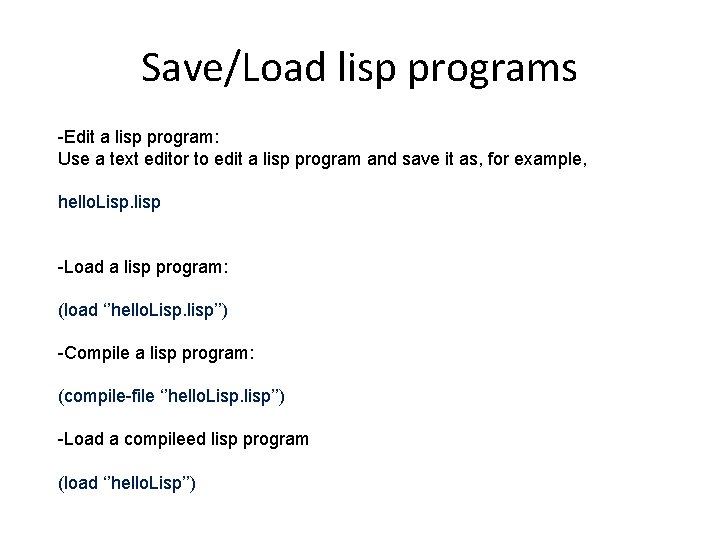 Save/Load lisp programs

-Edit a lisp program:
Use a text editor to edit a lisp program and save it as, for example,

helloLisp.lisp

-Load a lisp program:

(load ‘’helloLisp.lisp’’)

-Compile a lisp program:

(compile-file ‘’helloLisp.lisp’’)

-Load a compileed lisp program

(load ‘’helloLisp’’)